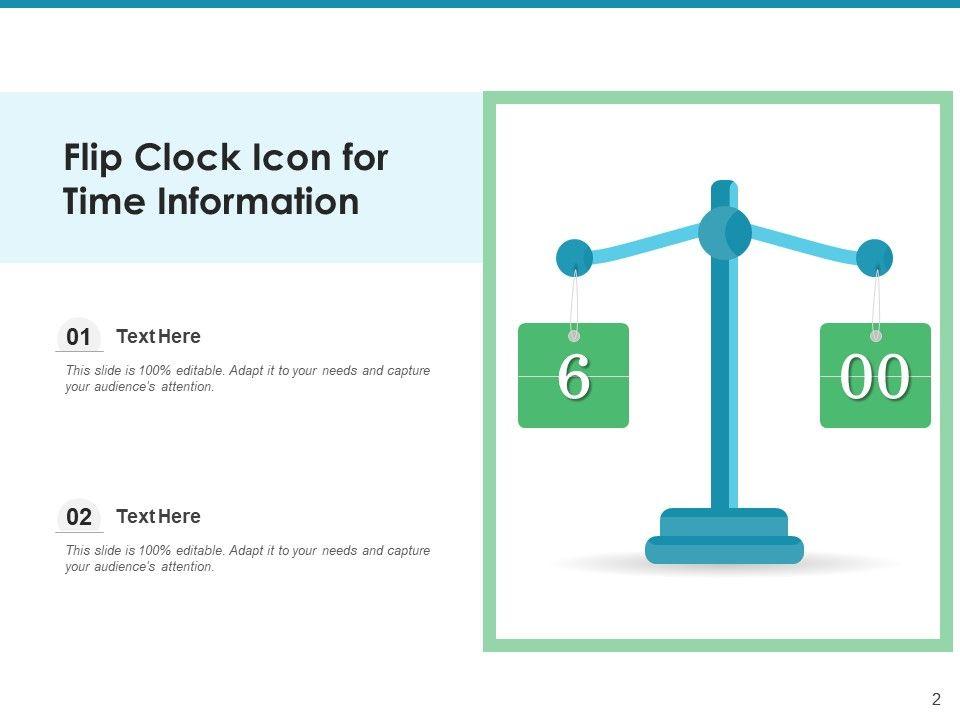 Flip Clock Icon for Time Information

01 Text Here

This slide is 100% editable. Adapt it to your needs and capture your audience's attention.

02 Text Here

This slide is 100% editable. Adapt it to your needs and capture your audience's attention.

6

00

2